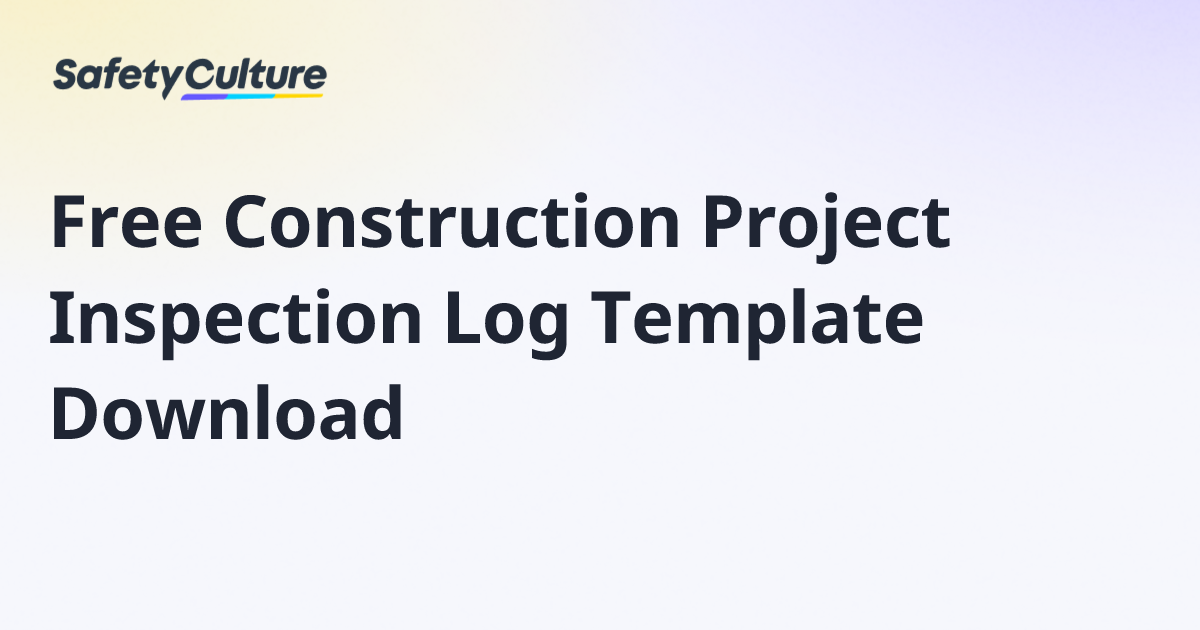 SafetyCulture

Free Construction Project Inspection Log Template Download